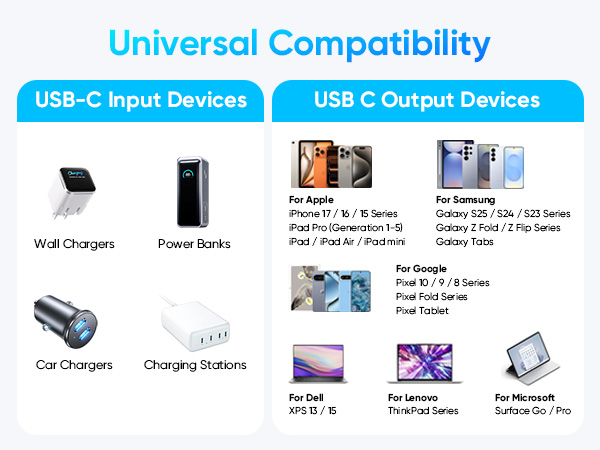 Universal Compatibility

USB-C Input Devices

Wall Chargers

Power Banks

Car Chargers

Charging Stations

USB C Output Devices

For Apple
iPhone 17 / 16 / 15 Series
iPad Pro (Generation 1-5)
iPad / iPad Air / iPad mini

For Samsung
Galaxy S25 / S24 / S23 Series
Galaxy Z Fold / Z Flip Series
Galaxy Tabs

For Google
Pixel 10 / 9 / 8 Series
Pixel Fold Series
Pixel Tablet

For Dell
XPS 13 / 15

For Lenovo
ThinkPad Series

For Microsoft
Surface Go / Pro